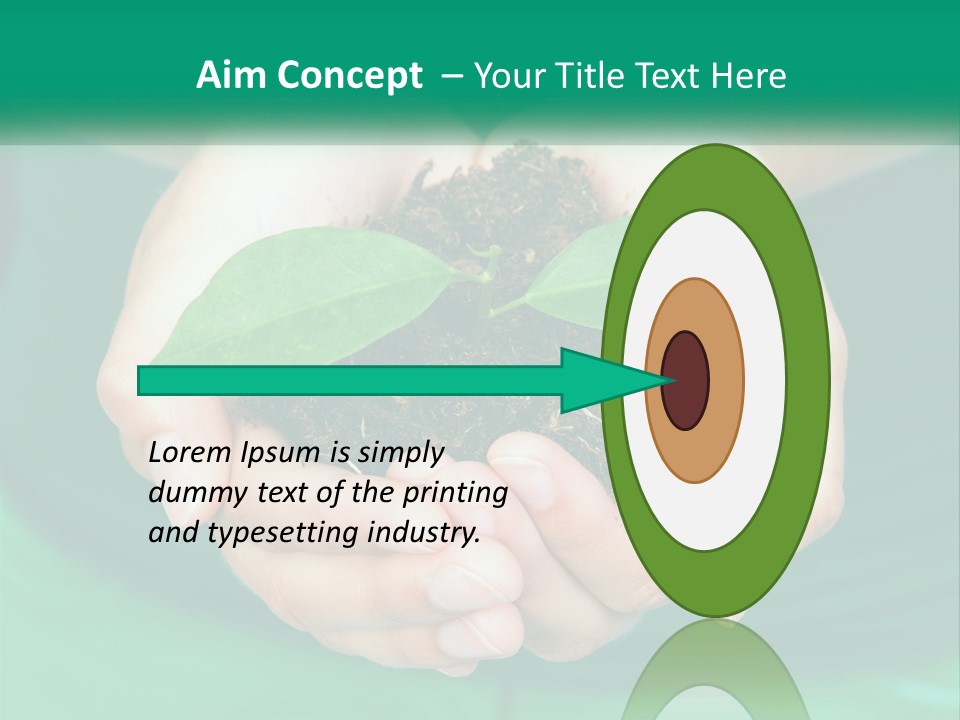 Aim Concept – Your Title Text Here

Lorem Ipsum is simply dummy text of the printing and typesetting industry.